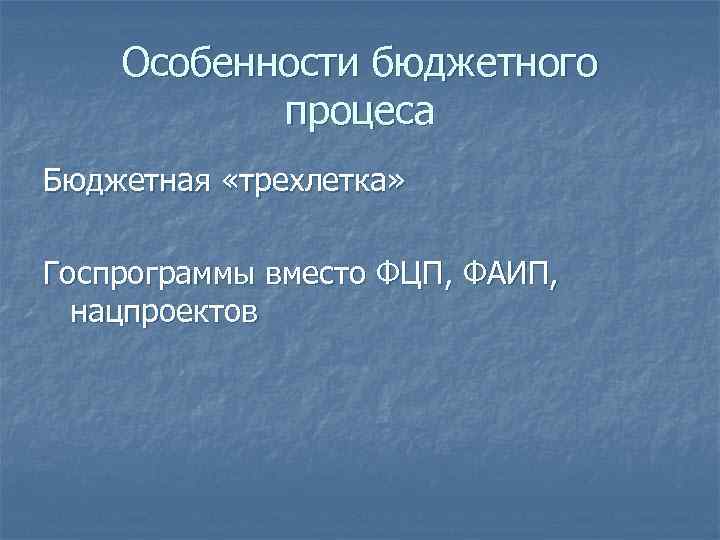 Особенности бюджетного процеса

Бюджетная «трехлетка»

Госпрограммы вместо ФЦП, ФАИП, нацпроектов